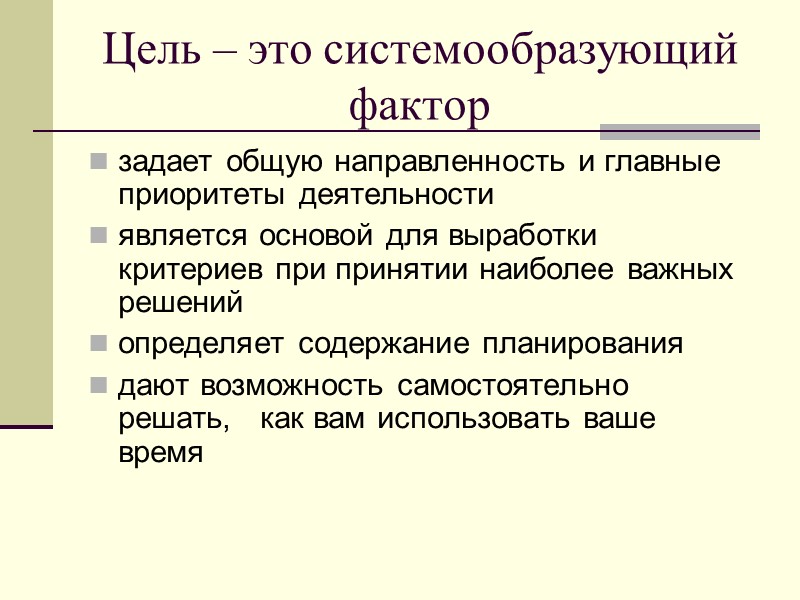 Цель – это системообразующий фактор

задает общую направленность и главные приоритеты деятельности

является основой для выработки критериев при принятии наиболее важных решений

определяет содержание планирования

дают возможность самостоятельно решать, как вам использовать ваше время